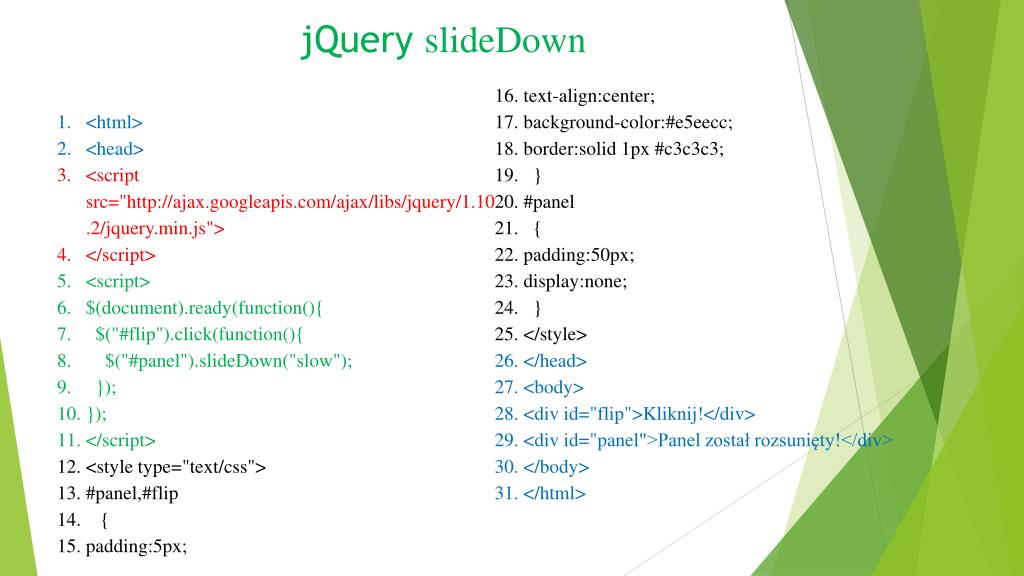 jQuery slideDown

1. <html>
2. <head>
3. <script src="http://ajax.googleapis.com/ajax/libs/jquery/1.10.2/jquery.min.js">
4. </script>
5. <script>
6. $(document).ready(function(){
7. $("#flip").click(function(){
8. $("#panel").slideDown("slow");
9. });
10. });
11. </script>
12. <style type="text/css">
13. #panel,#flip
14. {
15. padding:5px;
16. text-align:center;
17. background-color:#e5eecc;
18. border:solid 1px #c3c3c3;
19. }
20. #panel
21. {
22. padding:50px;
23. display:none;
24. }
25. </style>
26. </head>
27. <body>
28. <div id="flip">Kliknij!</div>
29. <div id="panel">Panel został rozsunięty!</div>
30. </body>
31. </html>